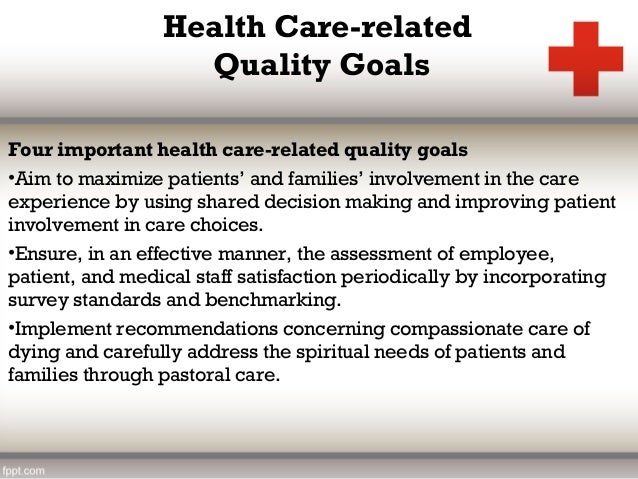 Health Care-related Quality Goals

Four important health care-related quality goals

•Aim to maximize patients' and families' involvement in the care experience by using shared decision making and improving patient involvement in care choices.

•Ensure, in an effective manner, the assessment of employee, patient, and medical staff satisfaction periodically by incorporating survey standards and benchmarking.

•Implement recommendations concerning compassionate care of dying and carefully address the spiritual needs of patients and families through pastoral care.

fppt.com